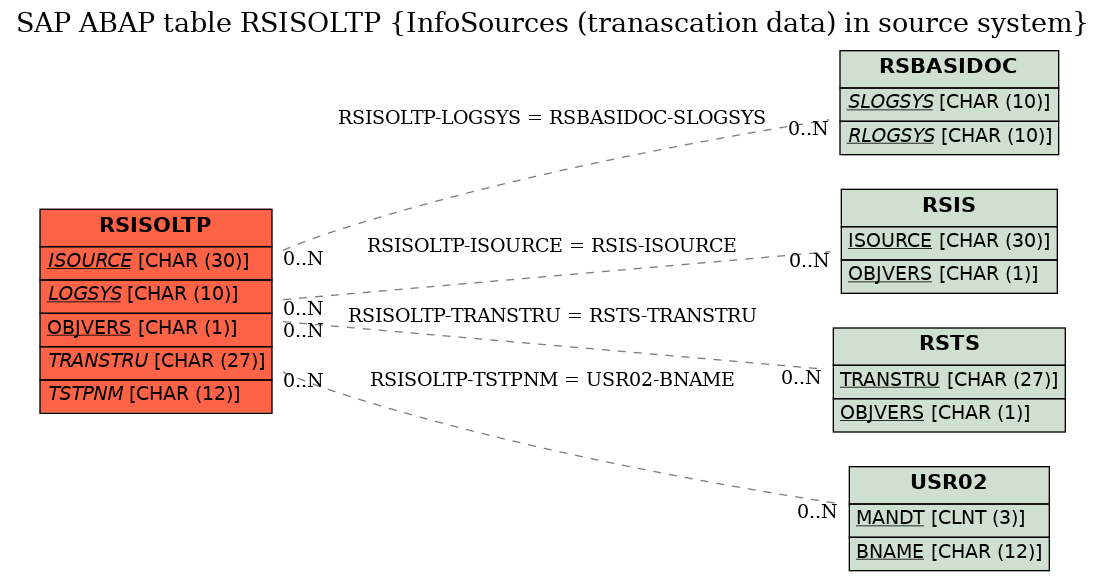 SAP ABAP table RSISOLTP {InfoSources (tranascation data) in source system}

RSISOLTP
ISOURCE [CHAR (30)]
LOGSYS [CHAR (10)]
OBJVERS [CHAR (1)]
TRANSTRU [CHAR (27)]
TSTPNM [CHAR (12)]

RSISOLTP-LOGSYS = RSBASIDOC-SLOGSYS
0..N
0..N

RSISOLTP-ISOURCE = RSIS-ISOURCE
0..N
0..N

RSISOLTP-TRANSTRU = RSTS-TRANSTRU
0..N
0..N

RSISOLTP-TSTPNM = USR02-BNAME
0..N
0..N

RSBASIDOC
SLOGSYS [CHAR (10)]
RLOGSYS [CHAR (10)]

RSIS
ISOURCE [CHAR (30)]
OBJVERS [CHAR (1)]

RSTS
TRANSTRU [CHAR (27)]
OBJVERS [CHAR (1)]

USR02
MANDT [CLNT (3)]
BNAME [CHAR (12)]